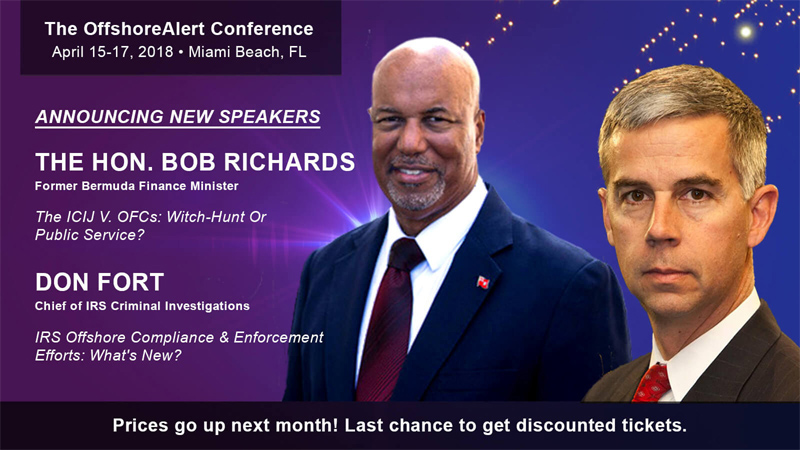 The OffshoreAlert Conference
April 15-17, 2018 • Miami Beach, FL

ANNOUNCING NEW SPEAKERS

THE HON. BOB RICHARDS
Former Bermuda Finance Minister

The ICIJ V. OFCs: Witch-Hunt Or Public Service?

DON FORT
Chief of IRS Criminal Investigations

IRS Offshore Compliance & Enforcement Efforts: What's New?

Prices go up next month! Last chance to get discounted tickets.